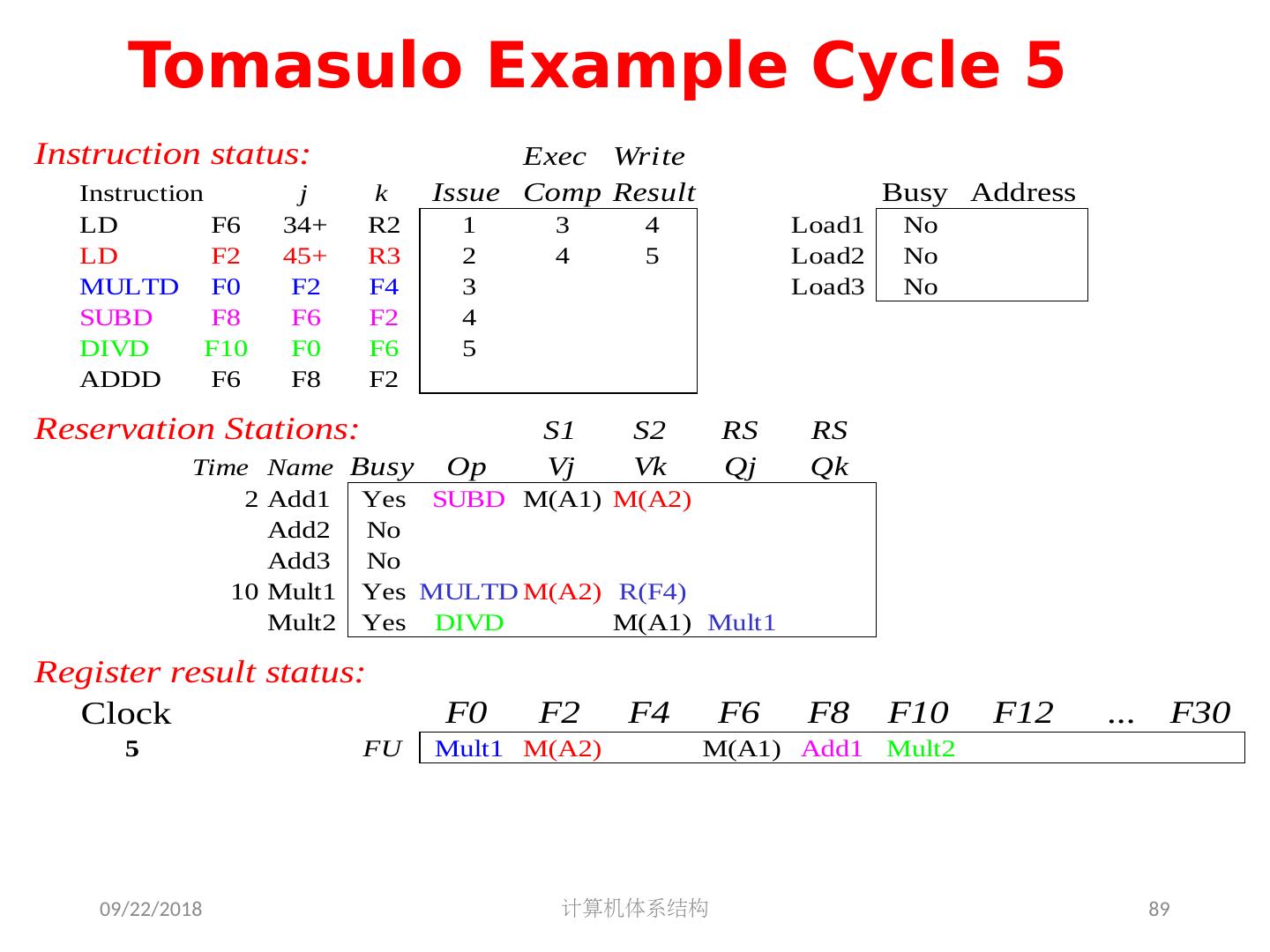 Tomasulo Example Cycle 5

Instruction status:

| Instruction | | j | k | Issue | Exec Comp | Write Result |
|---|---|---|---|---|---|---|
| LD | F6 | 34+ | R2 | 1 | 3 | 4 |
| LD | F2 | 45+ | R3 | 2 | 4 | 5 |
| MULTD | F0 | F2 | F4 | 3 | | |
| SUBD | F8 | F6 | F2 | 4 | | |
| DIVD | F10 | F0 | F6 | 5 | | |
| ADDD | F6 | F8 | F2 | | | |

| | Busy | Address |
|---|---|---|
| Load1 | No | |
| Load2 | No | |
| Load3 | No | |

Reservation Stations:

| Time | Name | Busy | Op | S1 Vj | S2 Vk | RS Qj | RS Qk |
|---|---|---|---|---|---|---|---|
| 2 | Add1 | Yes | SUBD | M(A1) | M(A2) | | |
| | Add2 | No | | | | | |
| | Add3 | No | | | | | |
| 10 | Mult1 | Yes | MULTD | M(A2) | R(F4) | | |
| | Mult2 | Yes | DIVD | | M(A1) | Mult1 | |

Register result status:

| Clock | | F0 | F2 | F4 | F6 | F8 | F10 | F12 | ... | F30 |
|---|---|---|---|---|---|---|---|---|---|---|
| 5 | FU | Mult1 | M(A2) | | M(A1) | Add1 | Mult2 | | | |

09/22/2018 计算机体系结构 89